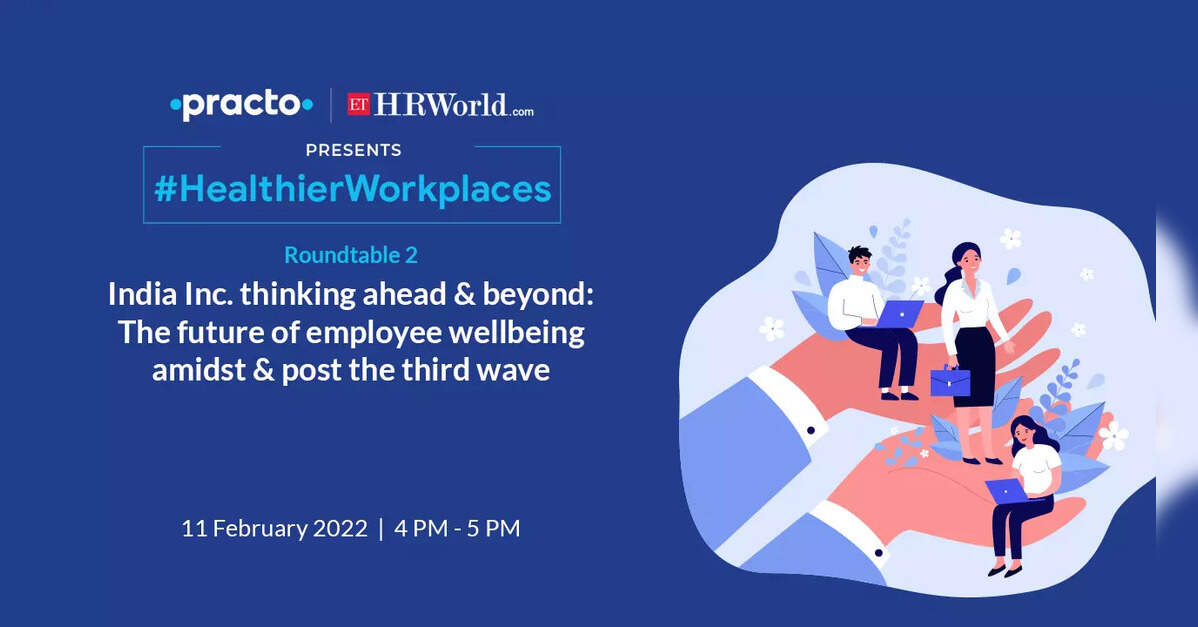 •practo• | ET HRWorld.com

PRESENTS

#HealthierWorkplaces

Roundtable 2

India Inc. thinking ahead & beyond: The future of employee wellbeing amidst & post the third wave

11 February 2022 | 4 PM - 5 PM